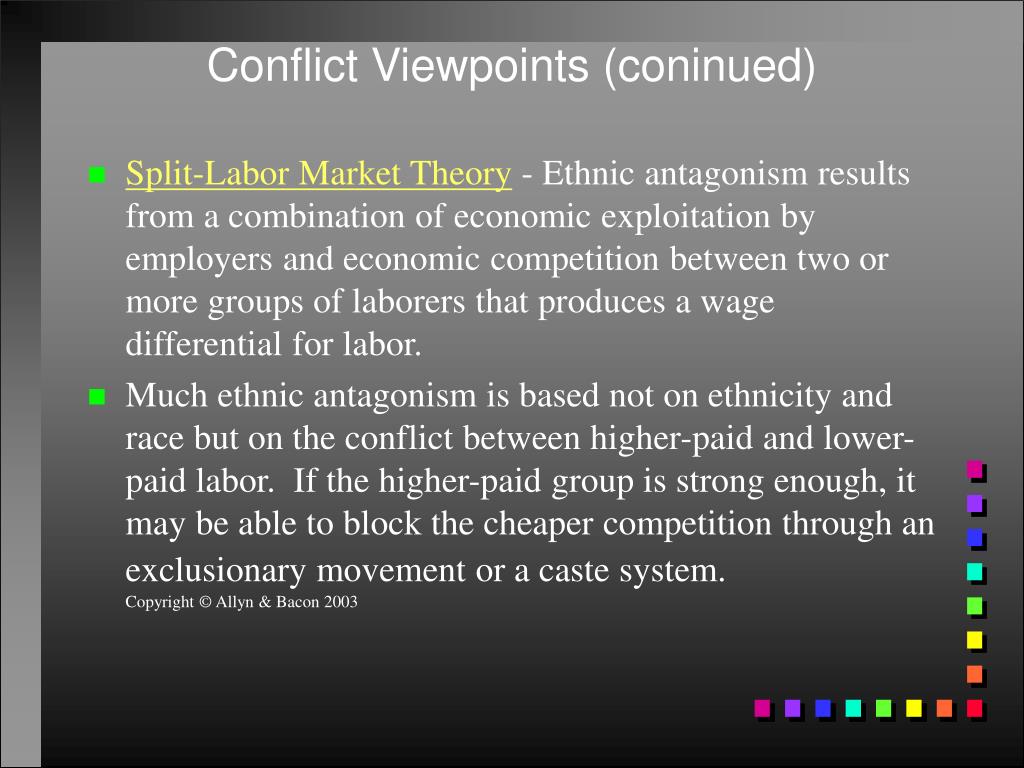 Conflict Viewpoints (coninued)

Split-Labor Market Theory - Ethnic antagonism results from a combination of economic exploitation by employers and economic competition between two or more groups of laborers that produces a wage differential for labor.

Much ethnic antagonism is based not on ethnicity and race but on the conflict between higher-paid and lower-paid labor. If the higher-paid group is strong enough, it may be able to block the cheaper competition through an exclusionary movement or a caste system.

Copyright © Allyn & Bacon 2003